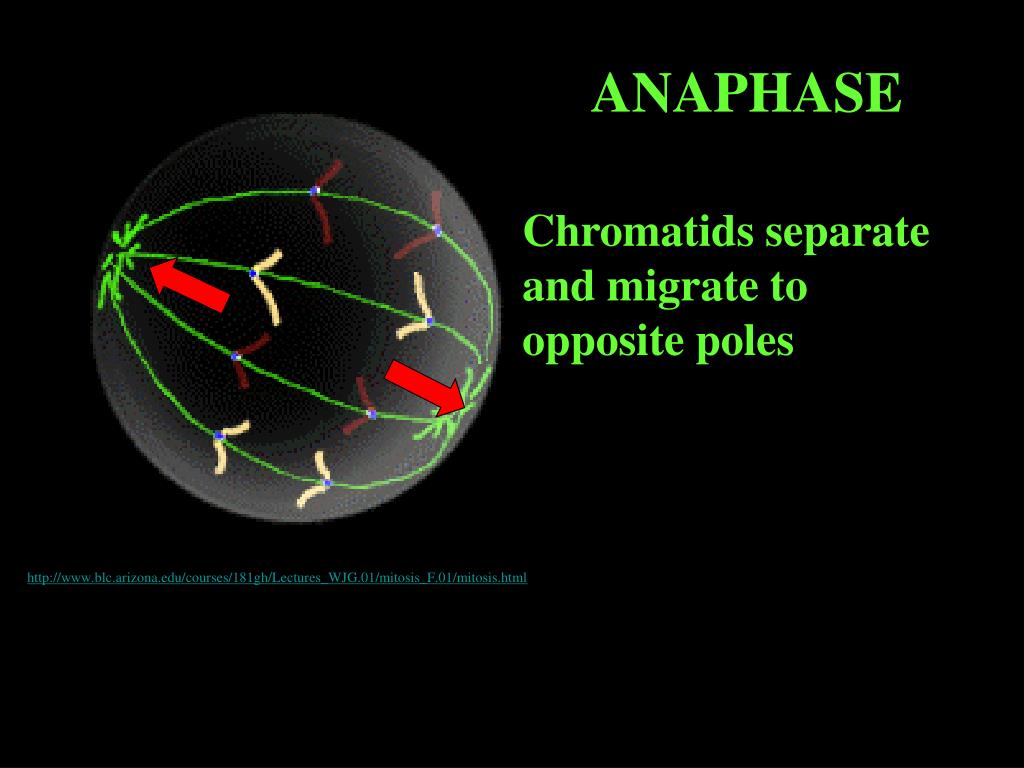 ANAPHASE

Chromatids separate and migrate to opposite poles

http://www.blc.arizona.edu/courses/181gh/Lectures_WJG.01/mitosis_F.01/mitosis.html